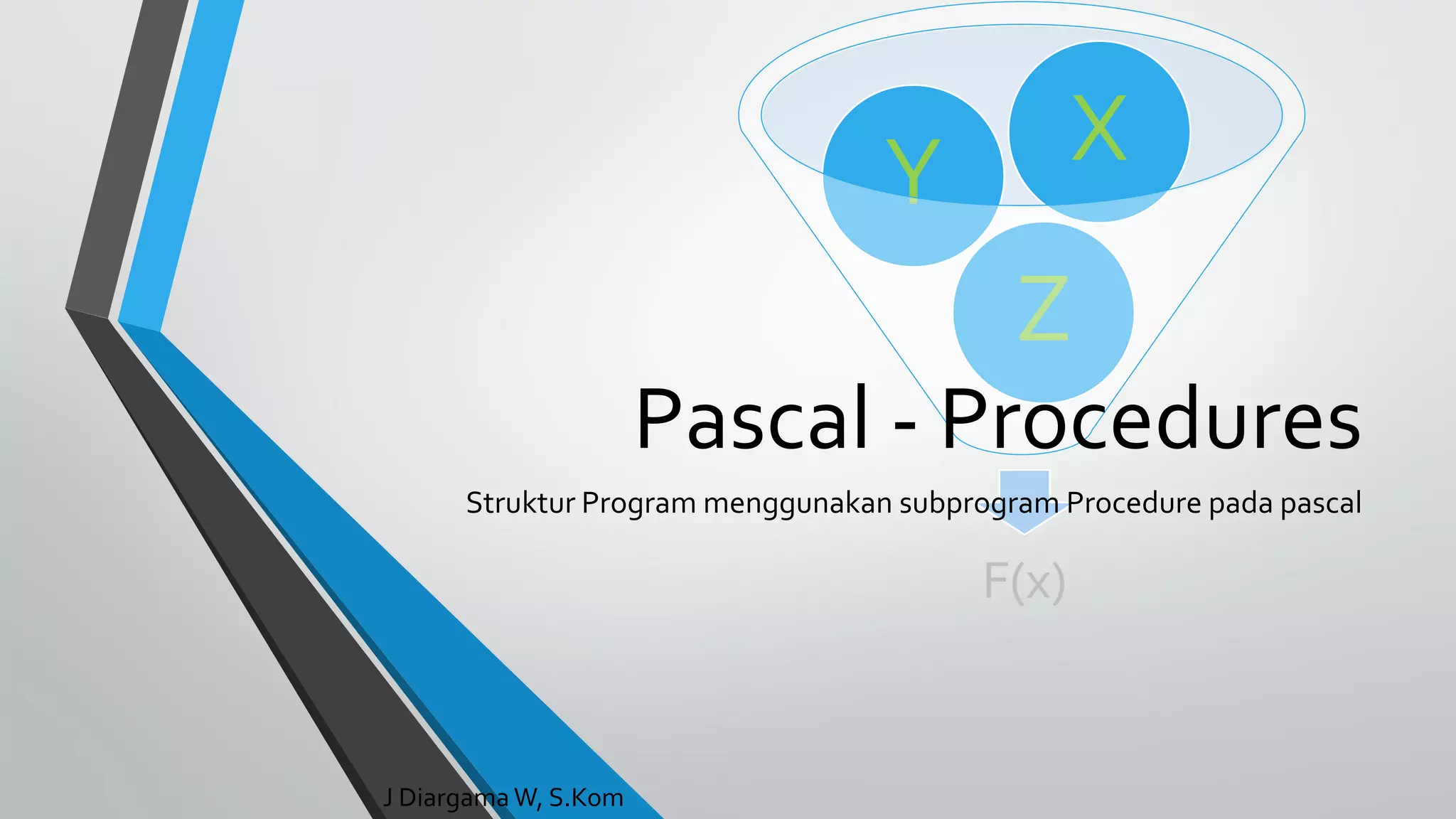 Y X Z

Pascal - Procedures

Struktur Program menggunakan subprogram Procedure pada pascal

F(x)

J Diargama W, S.Kom